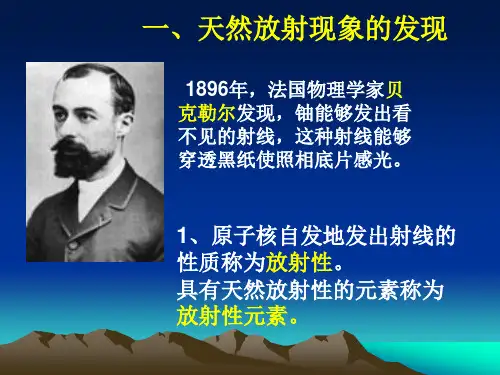 一、天然放射现象的发现

1896年，法国物理学家贝克勒尔发现，铀能够发出看不见的射线，这种射线能够穿透黑纸使照相底片感光。

1、原子核自发地发出射线的性质称为放射性。
具有天然放射性的元素称为放射性元素。